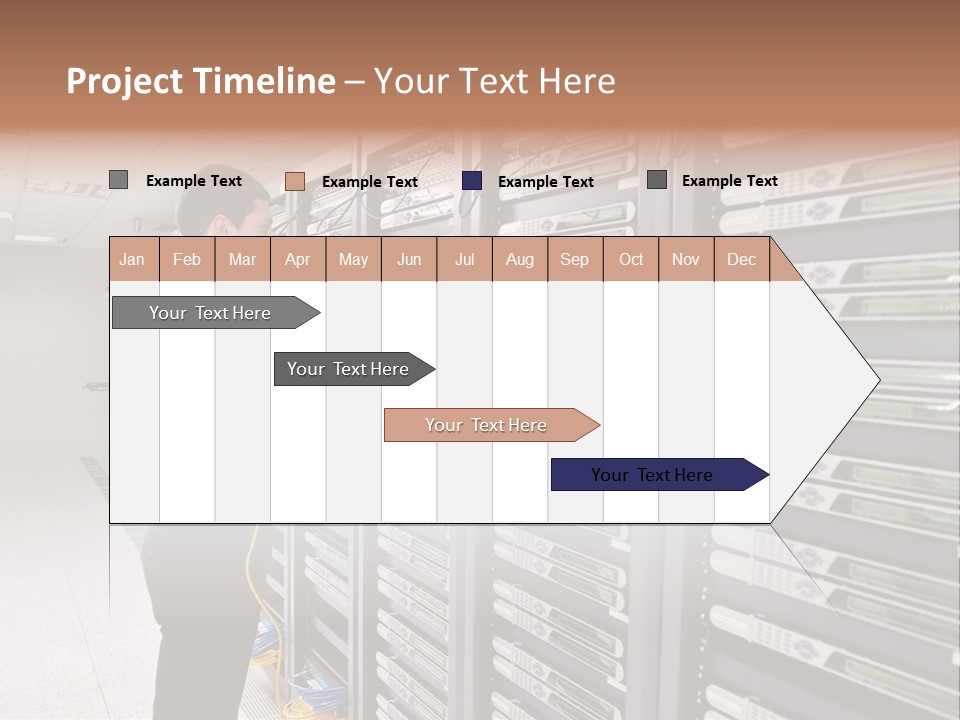 Project Timeline – Your Text Here

Example Text
Example Text
Example Text
Example Text

| Jan | Feb | Mar | Apr | May | Jun | Jul | Aug | Sep | Oct | Nov | Dec |
|---|---|---|---|---|---|---|---|---|---|---|---|

Your Text Here
Your Text Here
Your Text Here
Your Text Here